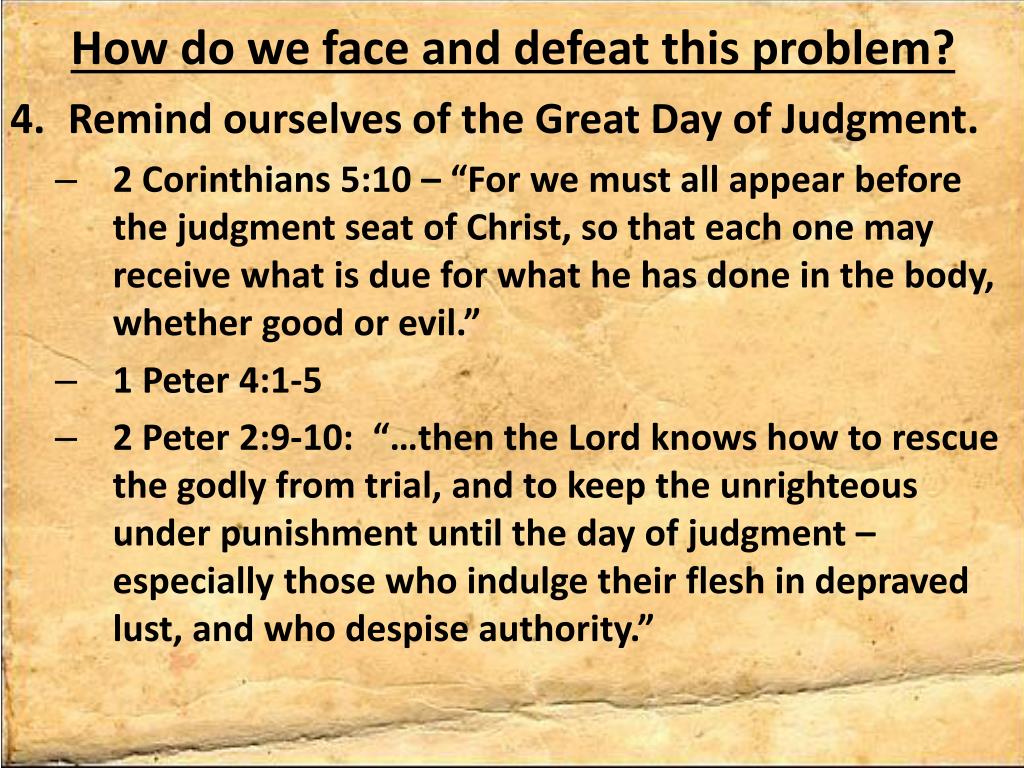 How do we face and defeat this problem?

4. Remind ourselves of the Great Day of Judgment.

– 2 Corinthians 5:10 – “For we must all appear before the judgment seat of Christ, so that each one may receive what is due for what he has done in the body, whether good or evil.”

– 1 Peter 4:1-5

– 2 Peter 2:9-10: “…then the Lord knows how to rescue the godly from trial, and to keep the unrighteous under punishment until the day of judgment – especially those who indulge their flesh in depraved lust, and who despise authority.”